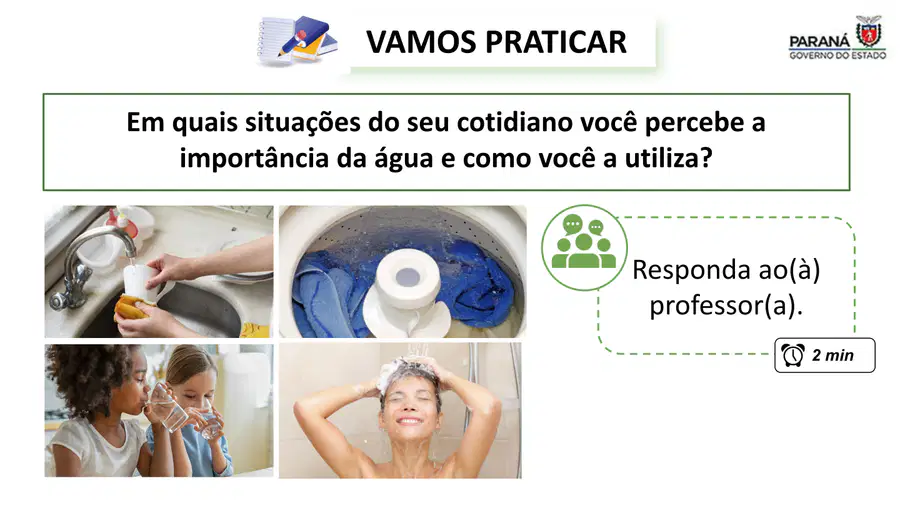 VAMOS PRATICAR

PARANÁ
GOVERNO DO ESTADO

Em quais situações do seu cotidiano você percebe a importância da água e como você a utiliza?

Responda ao(à) professor(a).

2 min